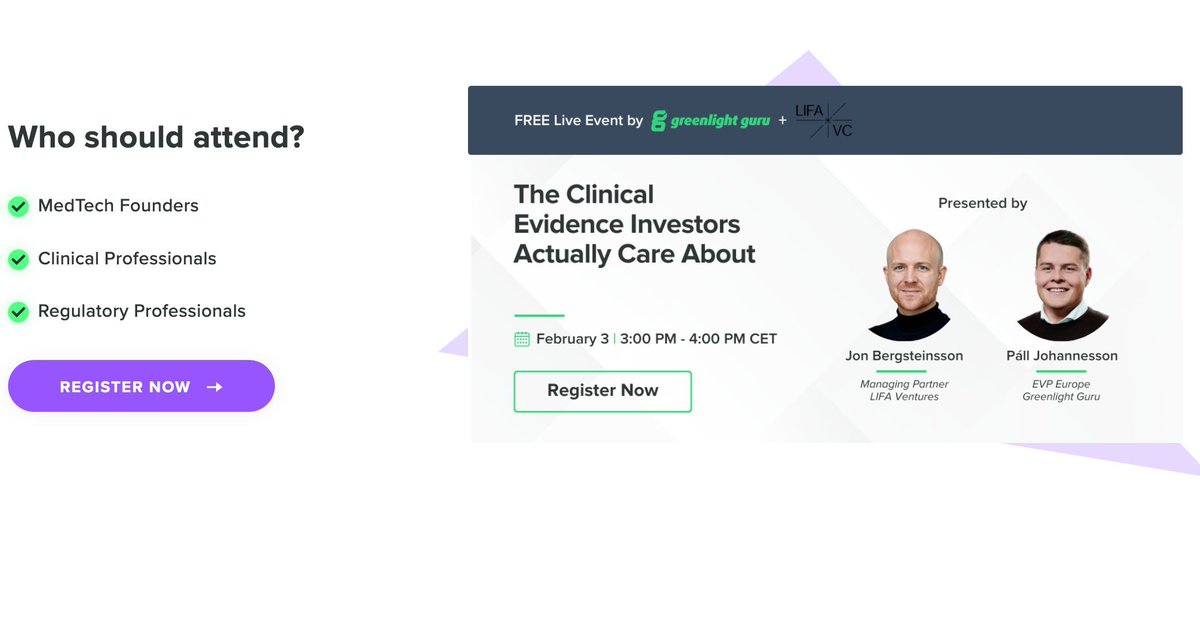 Who should attend?

MedTech Founders

Clinical Professionals

Regulatory Professionals

REGISTER NOW →

FREE Live Event by greenlight guru + LIFA VC

The Clinical Evidence Investors Actually Care About

February 3 | 3:00 PM - 4:00 PM CET

Register Now

Presented by

Jon Bergsteinsson
Managing Partner
LIFA Ventures

Páll Johannesson
EVP Europe
Greenlight Guru